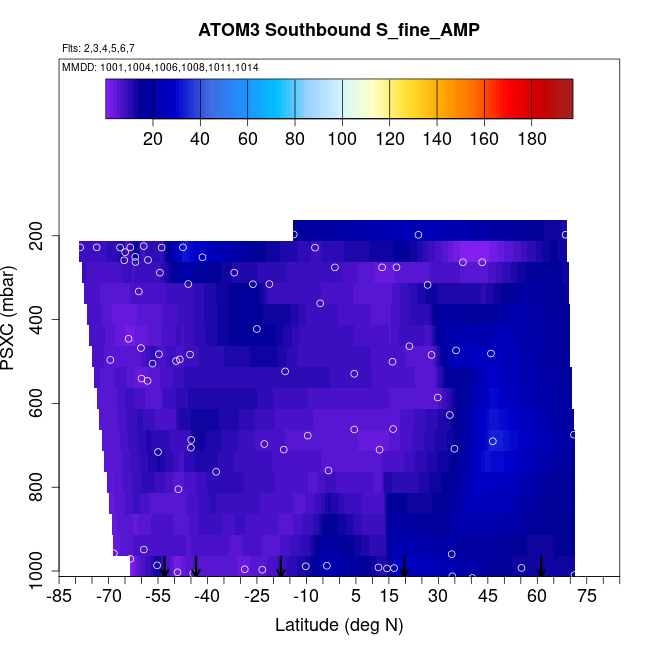 ATOM3 Southbound S_fine_AMP

Flts: 2,3,4,5,6,7

MMDD: 1001,1004,1006,1008,1011,1014

20 40 60 80 100 120 140 160 180

PSXC (mbar)

200
400
600
800
1000

-85 -70 -55 -40 -25 -10 5 15 30 45 60 75

Latitude (deg N)